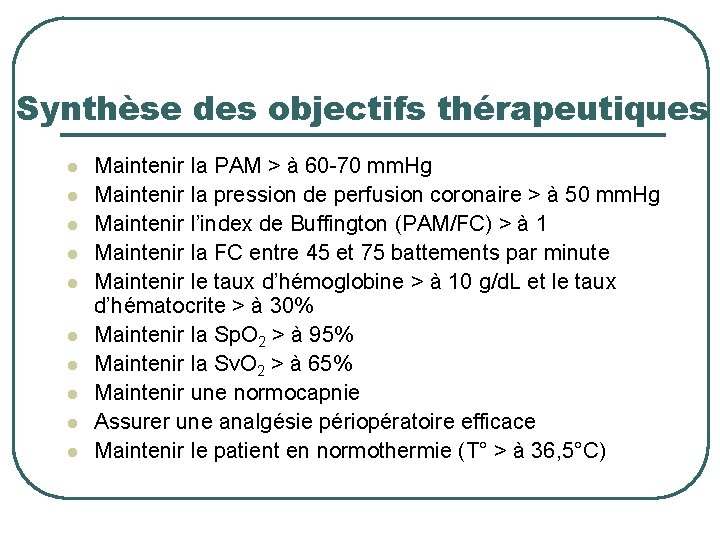 Synthèse des objectifs thérapeutiques

- Maintenir la PAM > à 60-70 mmHg
- Maintenir la pression de perfusion coronaire > à 50 mmHg
- Maintenir l'index de Buffington (PAM/FC) > à 1
- Maintenir la FC entre 45 et 75 battements par minute
- Maintenir le taux d'hémoglobine > à 10 g/dL et le taux d'hématocrite > à 30%
- Maintenir la $SpO_2$ > à 95%
- Maintenir la $SvO_2$ > à 65%
- Maintenir une normocapnie
- Assurer une analgésie périopératoire efficace
- Maintenir le patient en normothermie (T° > à 36,5°C)